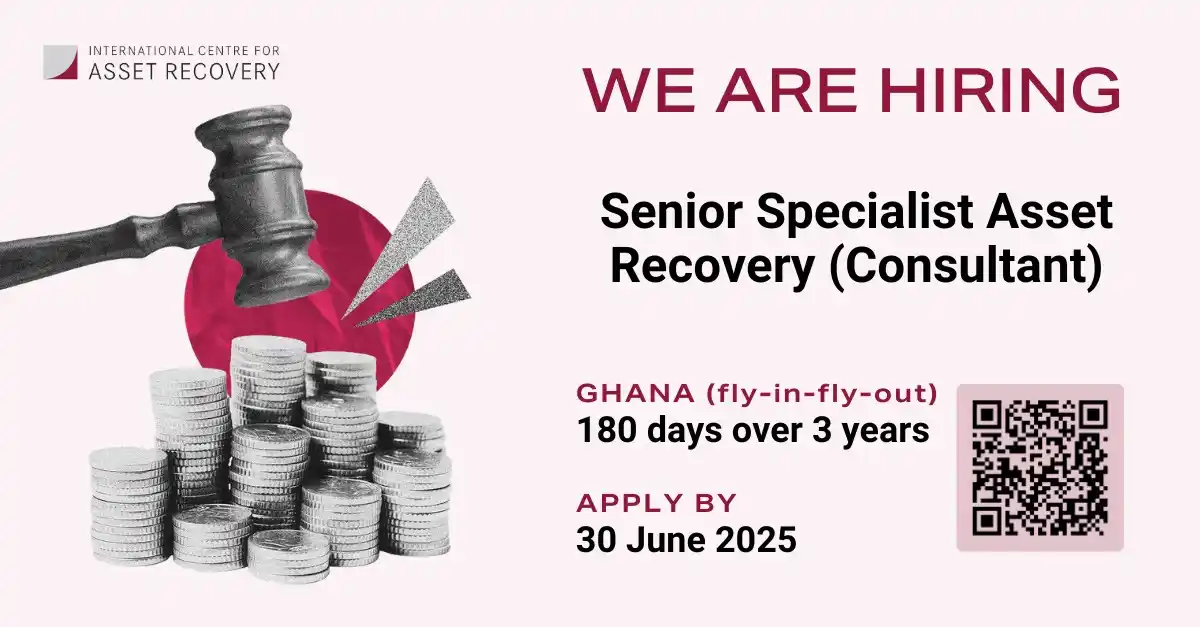 INTERNATIONAL CENTRE FOR
ASSET RECOVERY

WE ARE HIRING

Senior Specialist Asset Recovery (Consultant)

GHANA (fly-in-fly-out)
180 days over 3 years

APPLY BY
30 June 2025